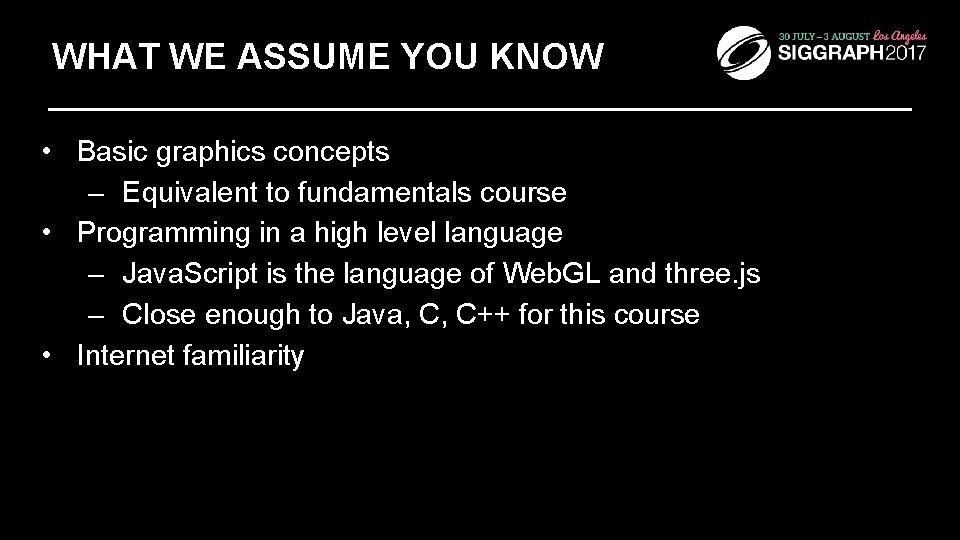 WHAT WE ASSUME YOU KNOW

30 JULY – 3 AUGUST Los Angeles SIGGRAPH2017

• Basic graphics concepts
  – Equivalent to fundamentals course
• Programming in a high level language
  – JavaScript is the language of WebGL and three.js
  – Close enough to Java, C, C++ for this course
• Internet familiarity